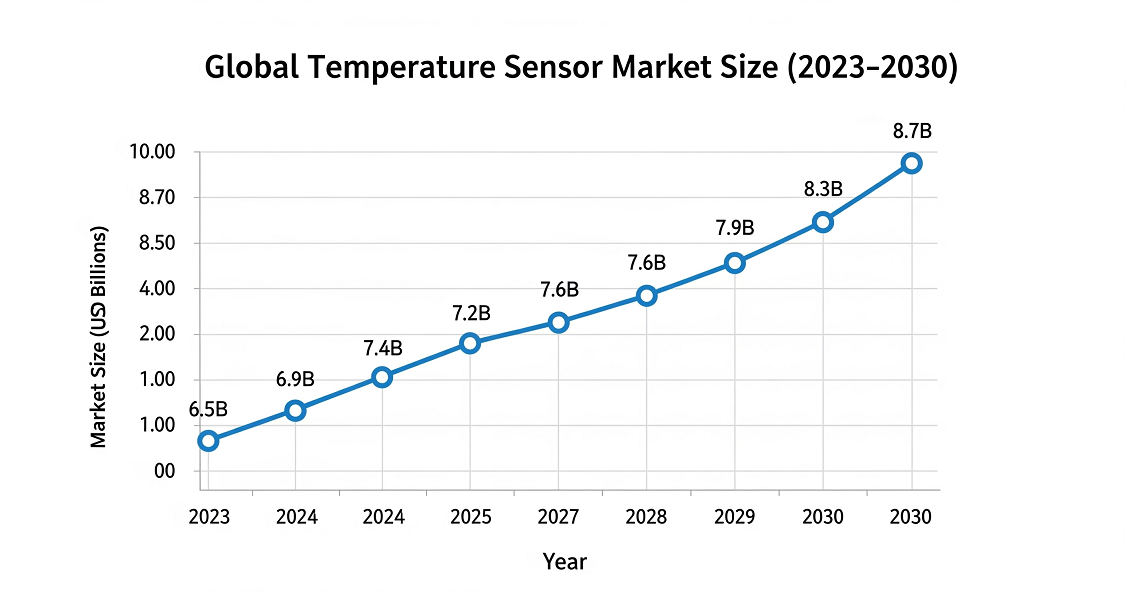 Global Temperature Sensor Market Size (2023–2030)

Market Size (USD Billions)

10.00
8.70
8.50
4.00
2.00
1.00
1.00
00

6.5B
6.9B
7.4B
7.2B
7.6B
7.6B
7.9B
8.3B
8.7B

2023
2024
2024
2025
2027
2028
2029
2030
2030

Year